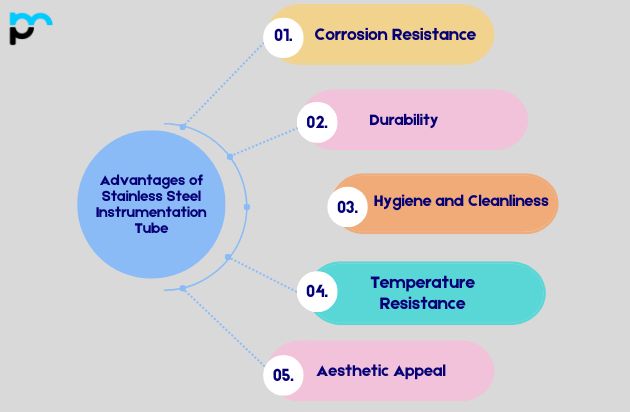 Advantages of Stainless Steel Instrumentation Tube

01. Corrosion Resistance

02. Durability

03. Hygiene and Cleanliness

04. Temperature Resistance

05. Aesthetic Appeal